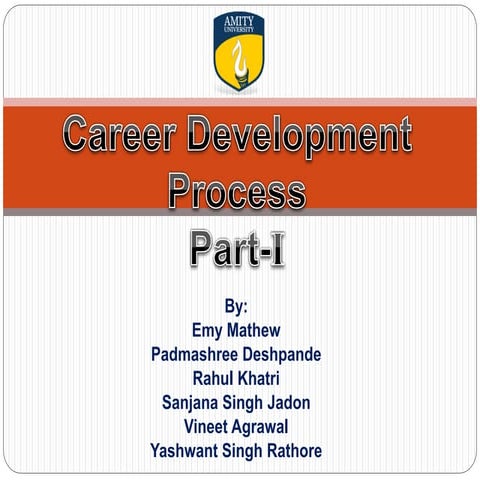 AMITY
UNIVERSITY

Career Development Process

Part-I

By:
Emy Mathew
Padmashree Deshpande
Rahul Khatri
Sanjana Singh Jadon
Vineet Agrawal
Yashwant Singh Rathore